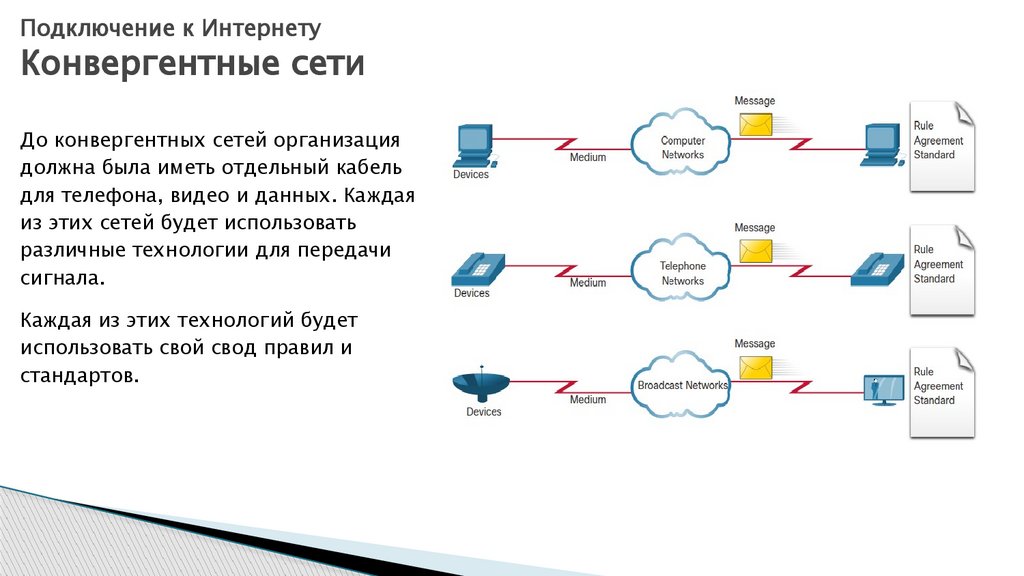 Подключение к Интернету
Конвергентные сети

До конвергентных сетей организация должна была иметь отдельный кабель для телефона, видео и данных. Каждая из этих сетей будет использовать различные технологии для передачи сигнала.

Каждая из этих технологий будет использовать свой свод правил и стандартов.

Devices
Medium
Computer Networks
Message
Rule
Agreement
Standard

Devices
Medium
Telephone Networks
Message
Rule
Agreement
Standard

Devices
Medium
Broadcast Networks
Message
Rule
Agreement
Standard